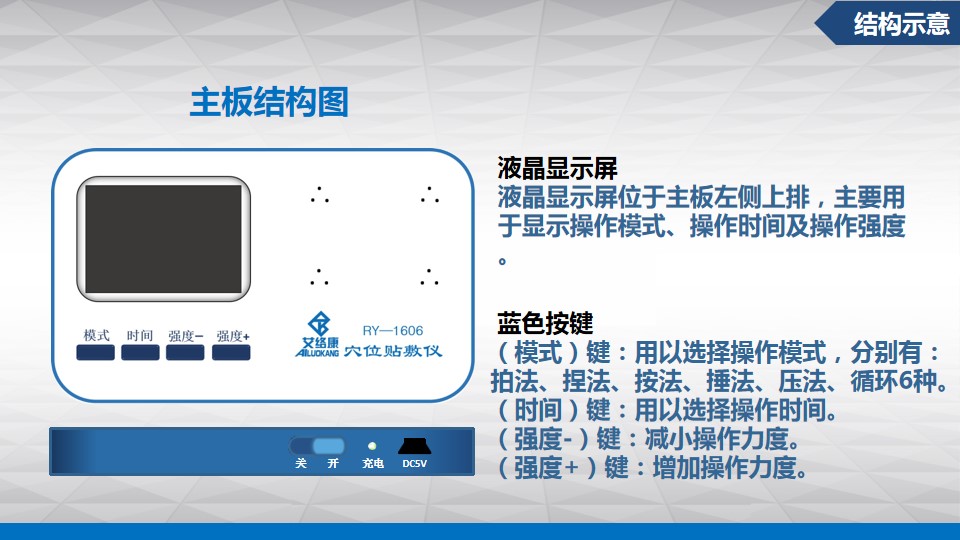 结构示意

主板结构图

模式 时间 强度− 强度+

艾络康 AILUOKANG

RY—1606

穴位贴敷仪

关 开 充电 DC5V

液晶显示屏

液晶显示屏位于主板左侧上排，主要用于显示操作模式、操作时间及操作强度。

蓝色按键

（模式）键：用以选择操作模式，分别有：拍法、捏法、按法、捶法、压法、循环6种。

（时间）键：用以选择操作时间。

（强度-）键：减小操作力度。

（强度+）键：增加操作力度。